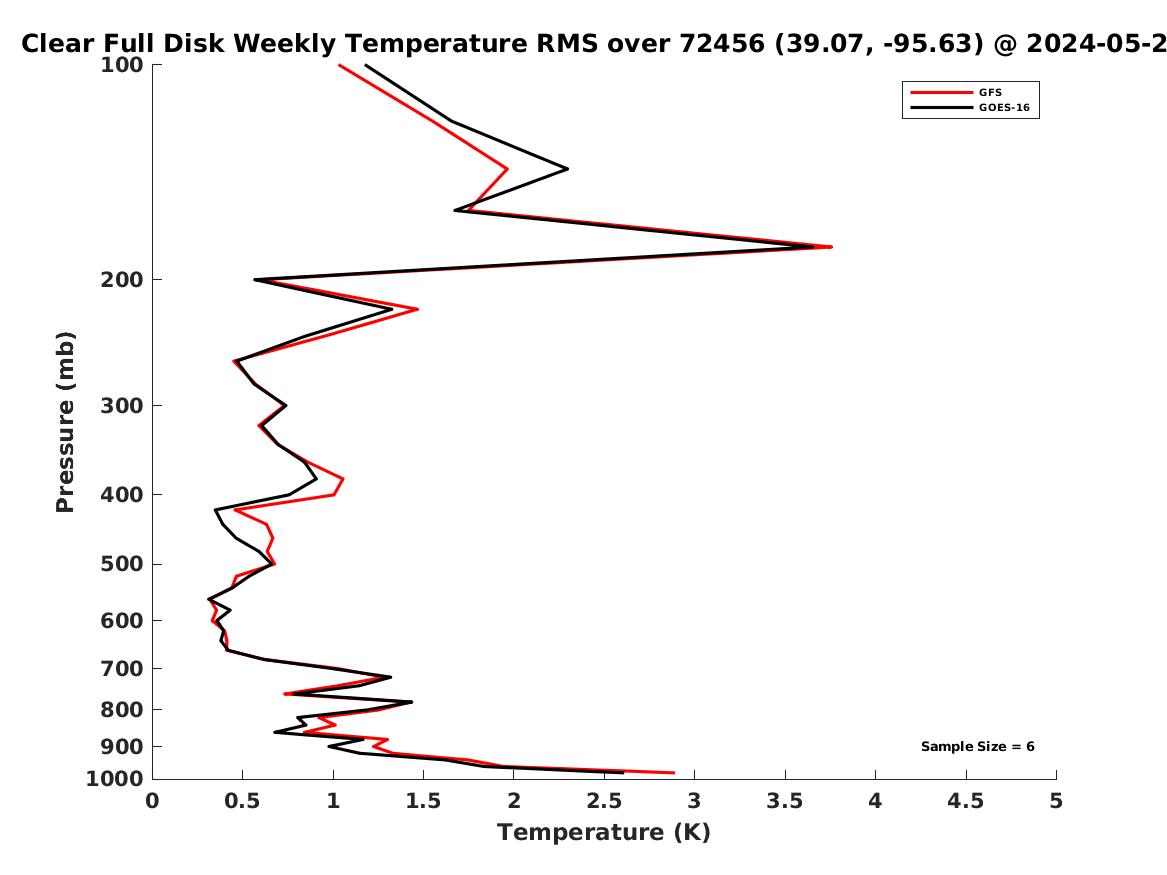 Clear Full Disk Weekly Temperature RMS over 72456 (39.07, -95.63) @ 2024-05-2

GFS
GOES-16

Pressure (mb)

100
200
300
400
500
600
700
800
900
1000

Sample Size = 6

0
0.5
1
1.5
2
2.5
3
3.5
4
4.5
5

Temperature (K)